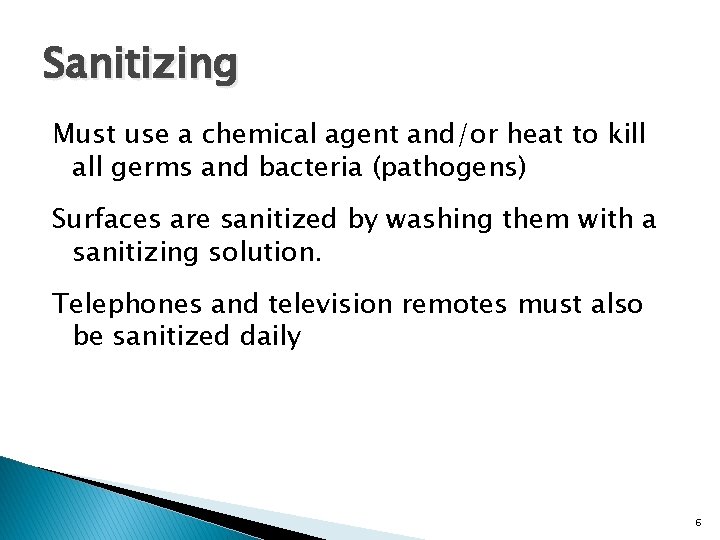 Sanitizing

Must use a chemical agent and/or heat to kill all germs and bacteria (pathogens)

Surfaces are sanitized by washing them with a sanitizing solution.

Telephones and television remotes must also be sanitized daily

6